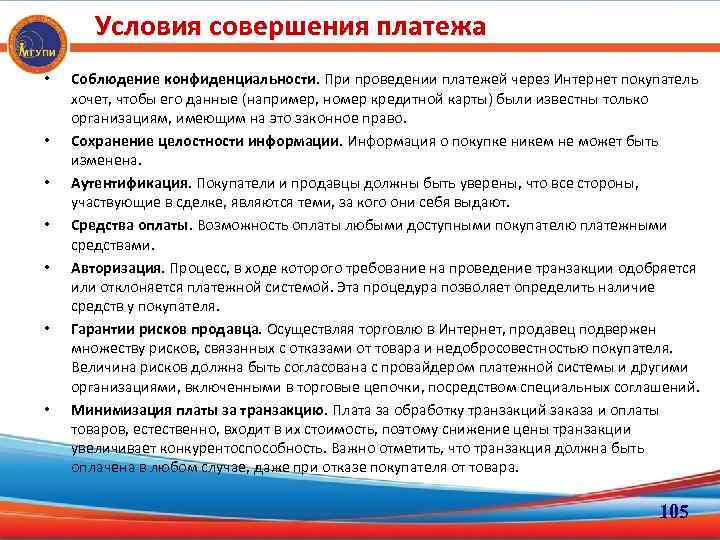 МГУПИ

Условия совершения платежа

• Соблюдение конфиденциальности. При проведении платежей через Интернет покупатель хочет, чтобы его данные (например, номер кредитной карты) были известны только организациям, имеющим на это законное право.

• Сохранение целостности информации. Информация о покупке никем не может быть изменена.

• Аутентификация. Покупатели и продавцы должны быть уверены, что все стороны, участвующие в сделке, являются теми, за кого они себя выдают.

• Средства оплаты. Возможность оплаты любыми доступными покупателю платежными средствами.

• Авторизация. Процесс, в ходе которого требование на проведение транзакции одобряется или отклоняется платежной системой. Эта процедура позволяет определить наличие средств у покупателя.

• Гарантии рисков продавца. Осуществляя торговлю в Интернет, продавец подвержен множеству рисков, связанных с отказами от товара и недобросовестностью покупателя. Величина рисков должна быть согласована с провайдером платежной системы и другими организациями, включенными в торговые цепочки, посредством специальных соглашений.

• Минимизация платы за транзакцию. Плата за обработку транзакций заказа и оплаты товаров, естественно, входит в их стоимость, поэтому снижение цены транзакции увеличивает конкурентоспособность. Важно отметить, что транзакция должна быть оплачена в любом случае, даже при отказе покупателя от товара.

105